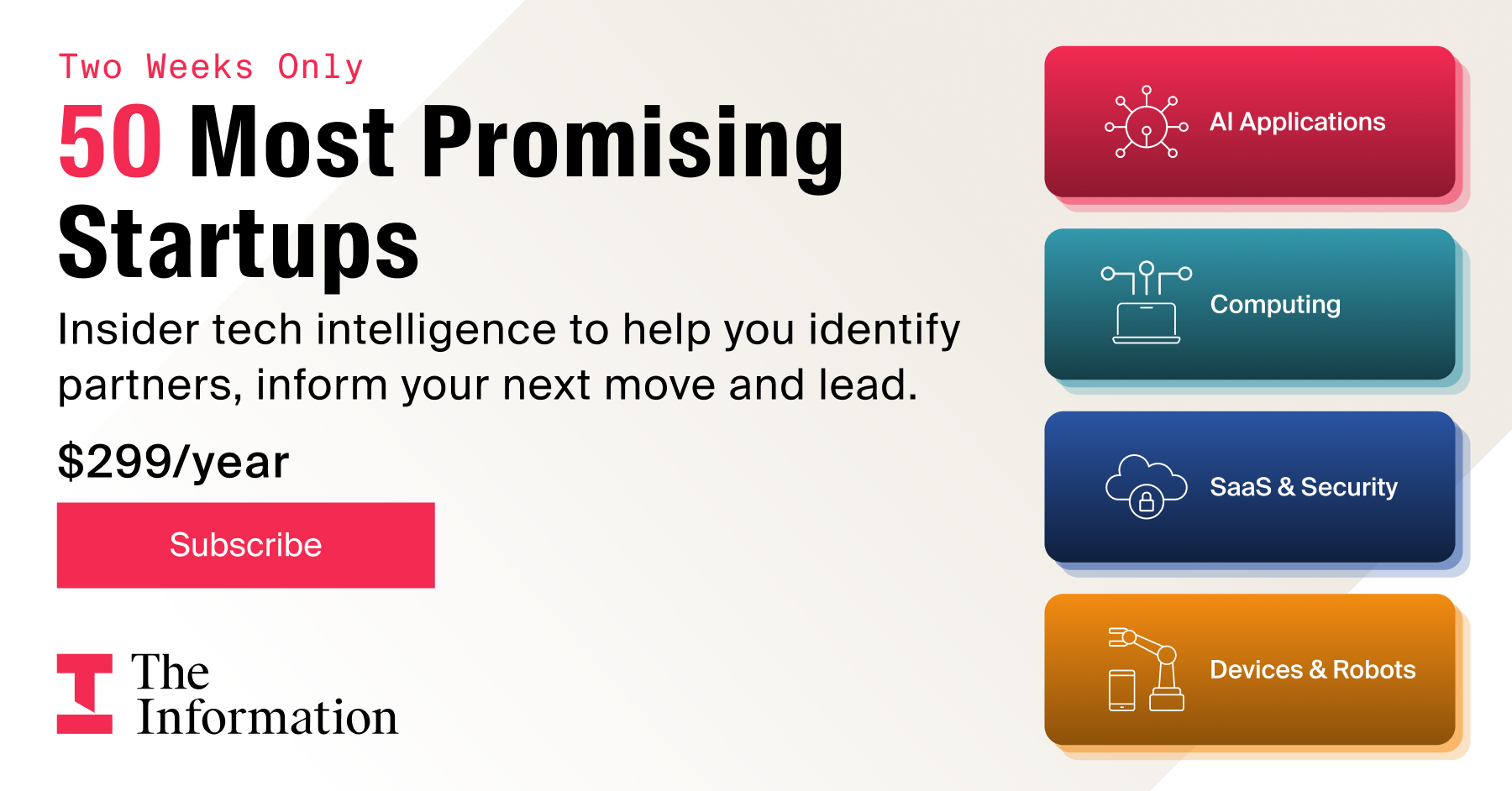 Two Weeks Only

50 Most Promising Startups

Insider tech intelligence to help you identify partners, inform your next move and lead.

$299/year

Subscribe

The Information

AI Applications

Computing

SaaS & Security

Devices & Robots